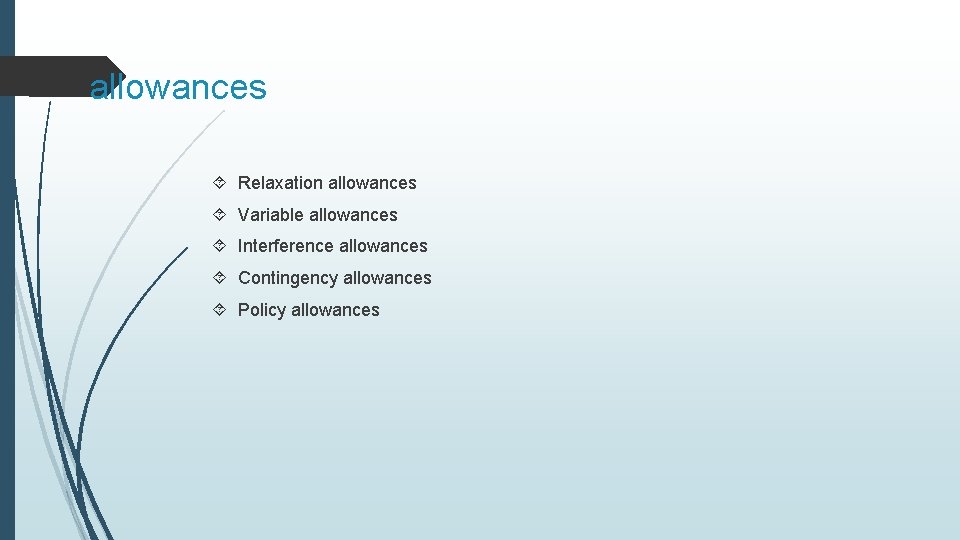 allowances

Relaxation allowances

Variable allowances

Interference allowances

Contingency allowances

Policy allowances